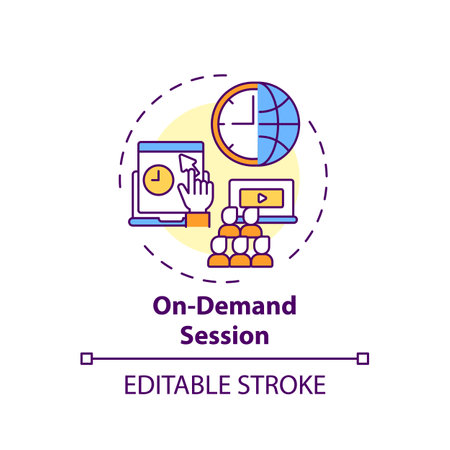 On-Demand Session

EDITABLE STROKE